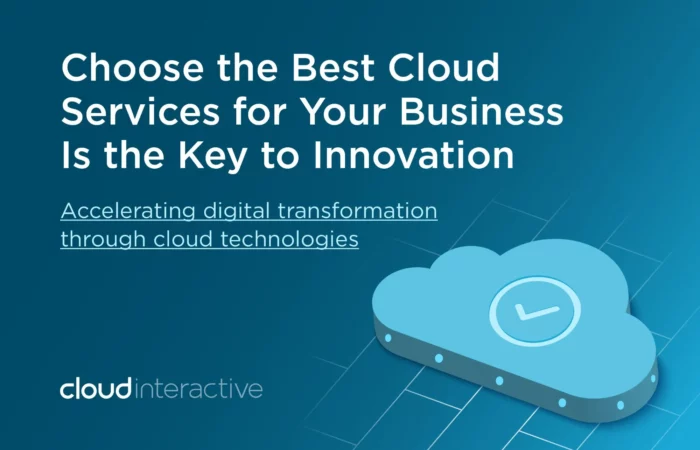 Choose the Best Cloud Services for Your Business Is the Key to Innovation

Accelerating digital transformation through cloud technologies

cloudinteractive